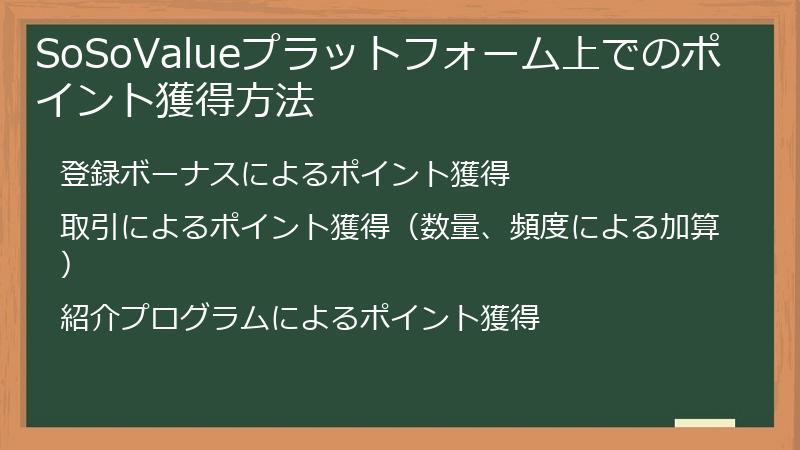 SoSoValueプラットフォーム上でのポイント獲得方法

登録ボーナスによるポイント獲得

取引によるポイント獲得（数量、頻度による加算）

紹介プログラムによるポイント獲得